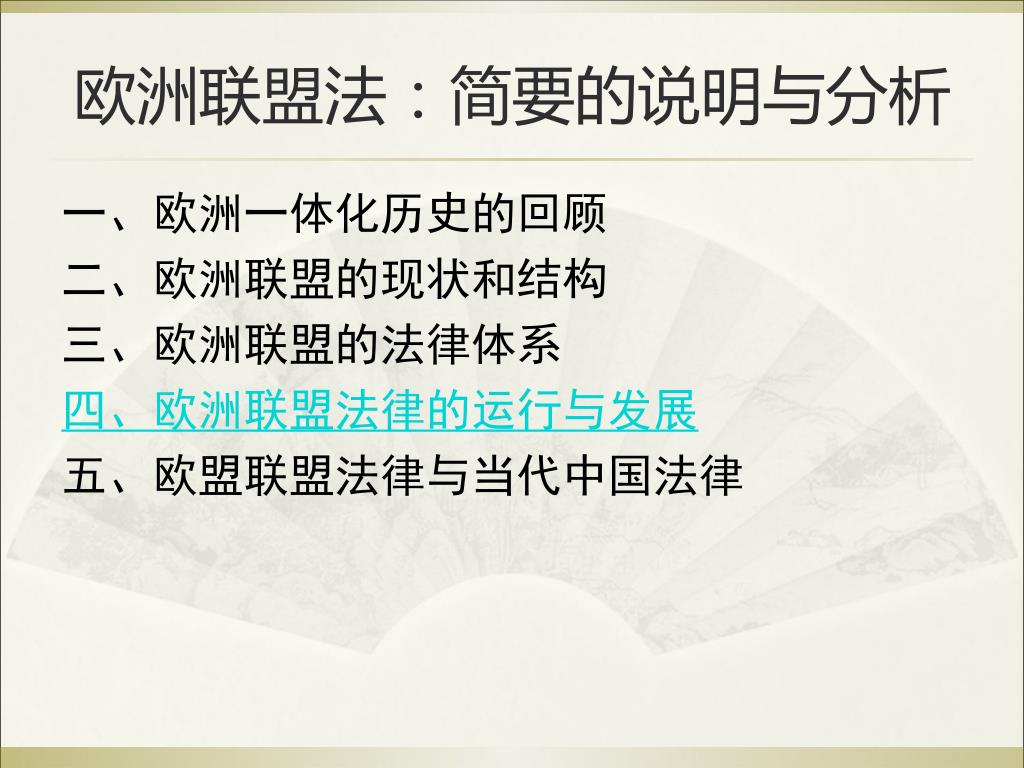 欧洲联盟法：简要的说明与分析

一、欧洲一体化历史的回顾
二、欧洲联盟的现状和结构
三、欧洲联盟的法律体系
四、欧洲联盟法律的运行与发展
五、欧盟联盟法律与当代中国法律